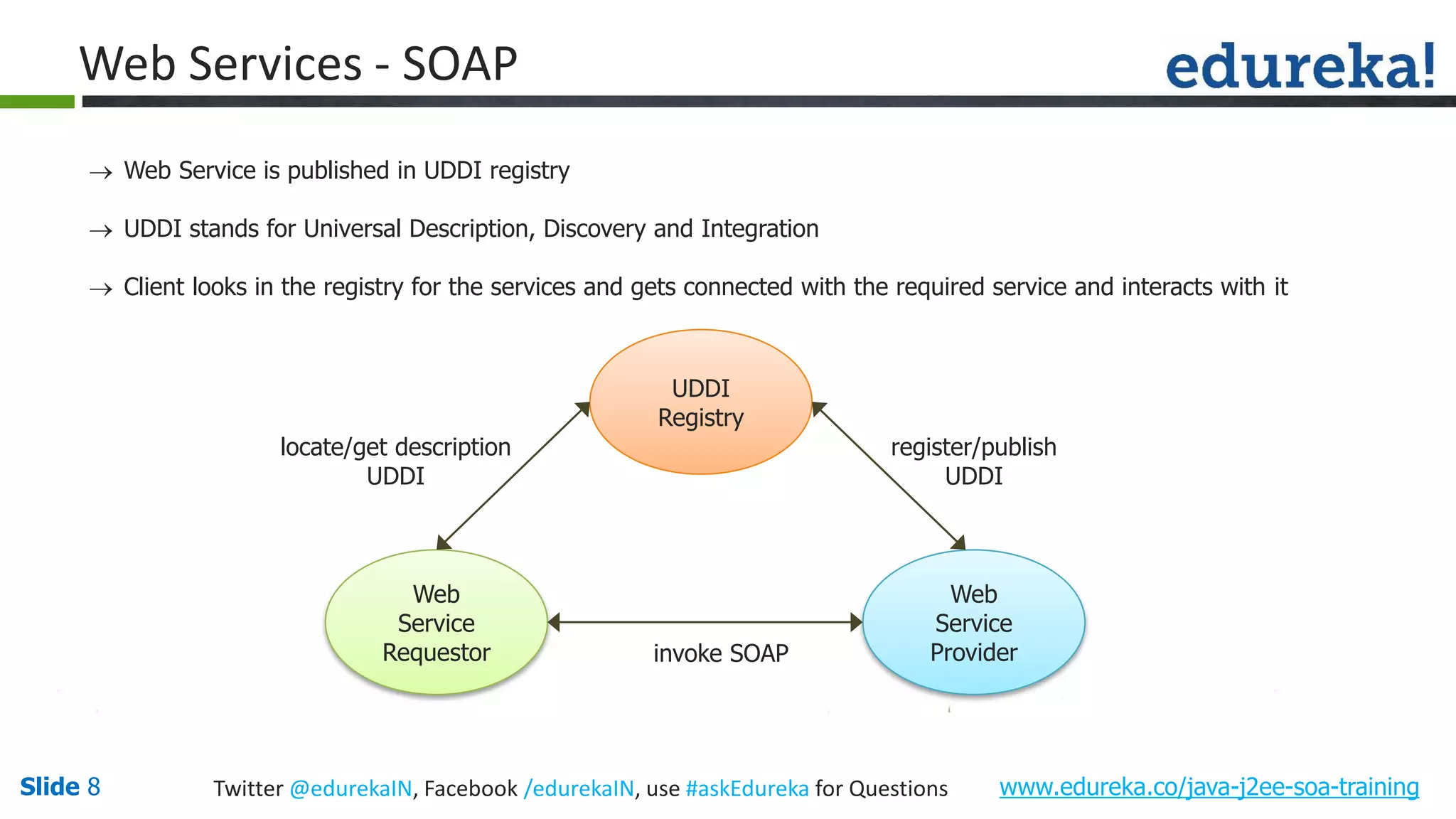 Web Services - SOAP

edureka!

→ Web Service is published in UDDI registry

→ UDDI stands for Universal Description, Discovery and Integration

→ Client looks in the registry for the services and gets connected with the required service and interacts with it

UDDI Registry

locate/get description UDDI

register/publish UDDI

Web Service Requestor

invoke SOAP

Web Service Provider

Slide 8

Twitter @edurekaIN, Facebook /edurekaIN, use #askEdureka for Questions

www.edureka.co/java-j2ee-soa-training